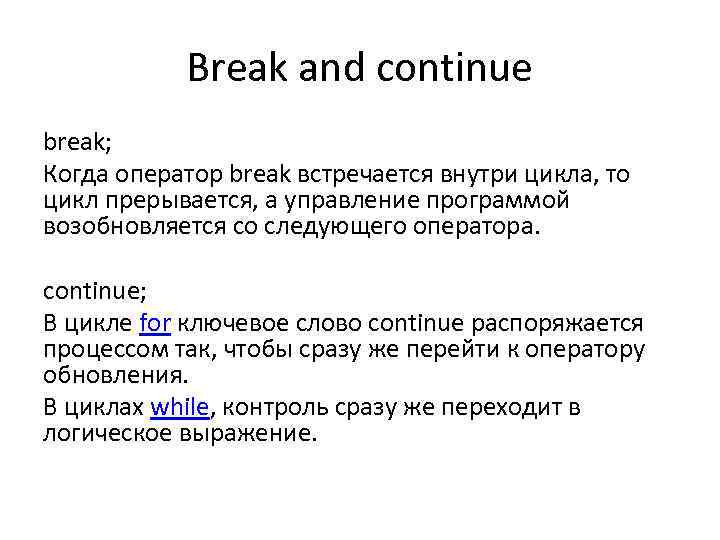 Break and continue

break;

Когда оператор break встречается внутри цикла, то цикл прерывается, а управление программой возобновляется со следующего оператора.

continue;

В цикле for ключевое слово continue распоряжается процессом так, чтобы сразу же перейти к оператору обновления.

В циклах while, контроль сразу же переходит в логическое выражение.